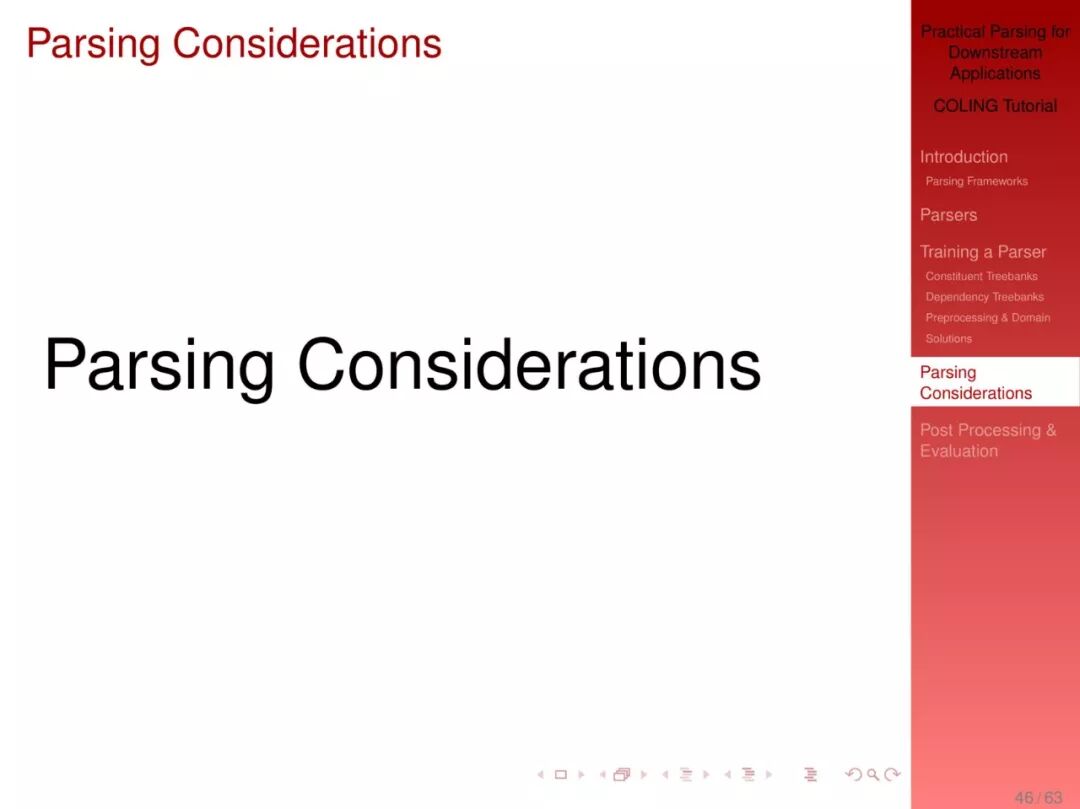 Parsing Considerations

Parsing Considerations

Practical Parsing for Downstream Applications

COLING Tutorial

Introduction

Parsing Frameworks

Parsers

Training a Parser

Constituent Treebanks

Dependency Treebanks

Preprocessing & Domain Solutions

Parsing Considerations

Post Processing & Evaluation

46 / 63